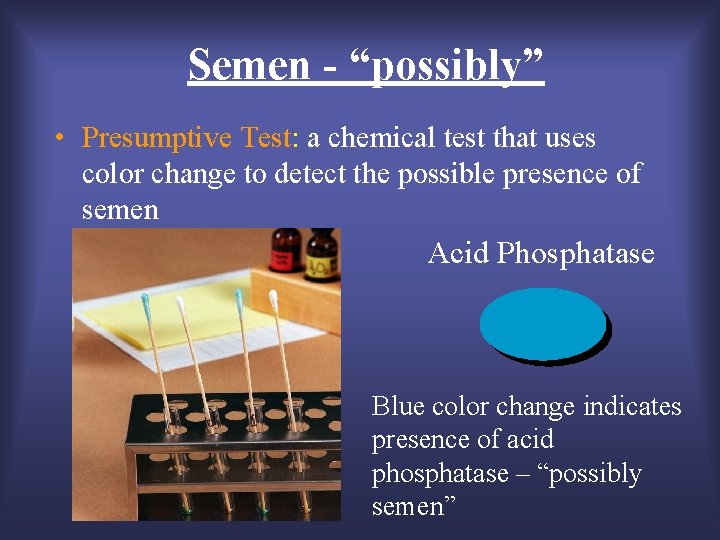 Semen - “possibly”

• Presumptive Test: a chemical test that uses color change to detect the possible presence of semen

Acid Phosphatase

Blue color change indicates presence of acid phosphatase – “possibly semen”